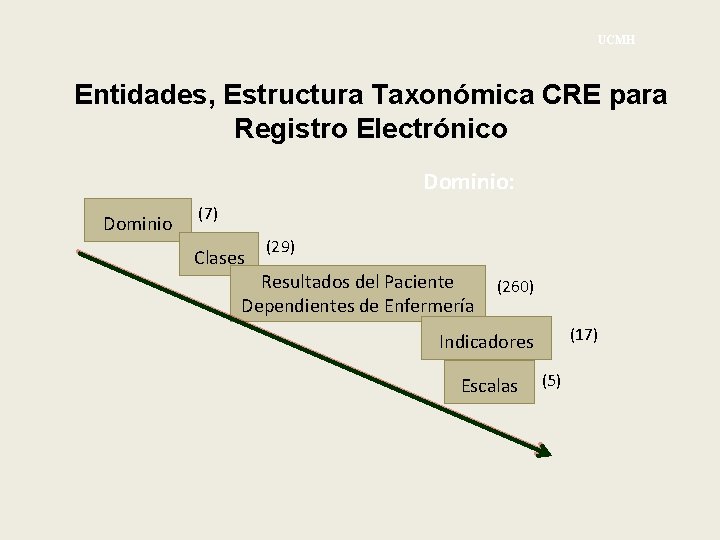 UCMH

Entidades, Estructura Taxonómica CRE para Registro Electrónico

Dominio:

Dominio (7)

Clases (29)

Resultados del Paciente Dependientes de Enfermería (260)

Indicadores (17)

Escalas (5)